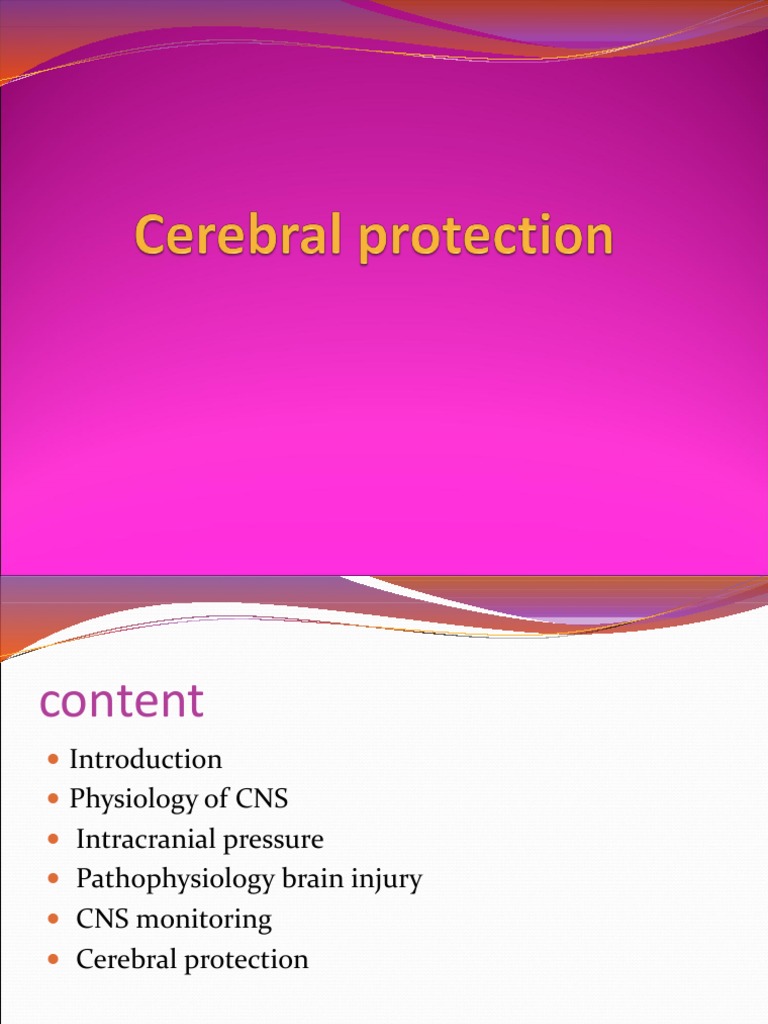 Cerebral protection

content

- Introduction
- Physiology of CNS
- Intracranial pressure
- Pathophysiology brain injury
- CNS monitoring
- Cerebral protection